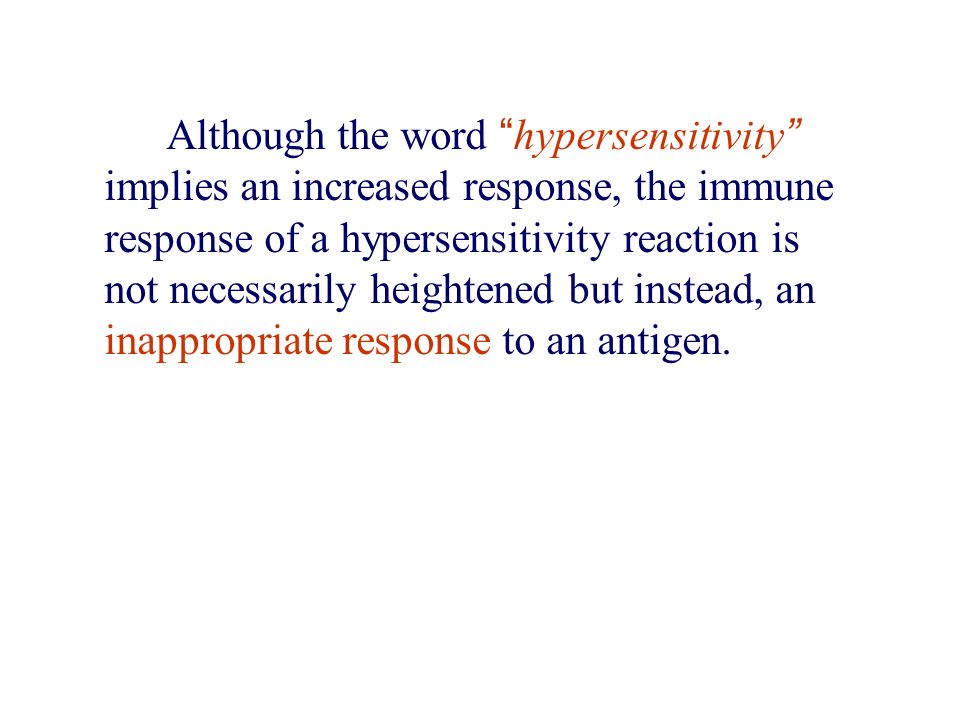 Although the word “hypersensitivity” implies an increased response, the immune response of a hypersensitivity reaction is not necessarily heightened but instead, an inappropriate response to an antigen.